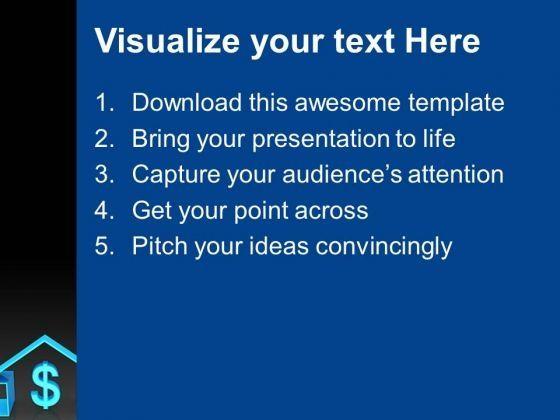 Visualize your text Here

1. Download this awesome template
2. Bring your presentation to life
3. Capture your audience's attention
4. Get your point across
5. Pitch your ideas convincingly

$